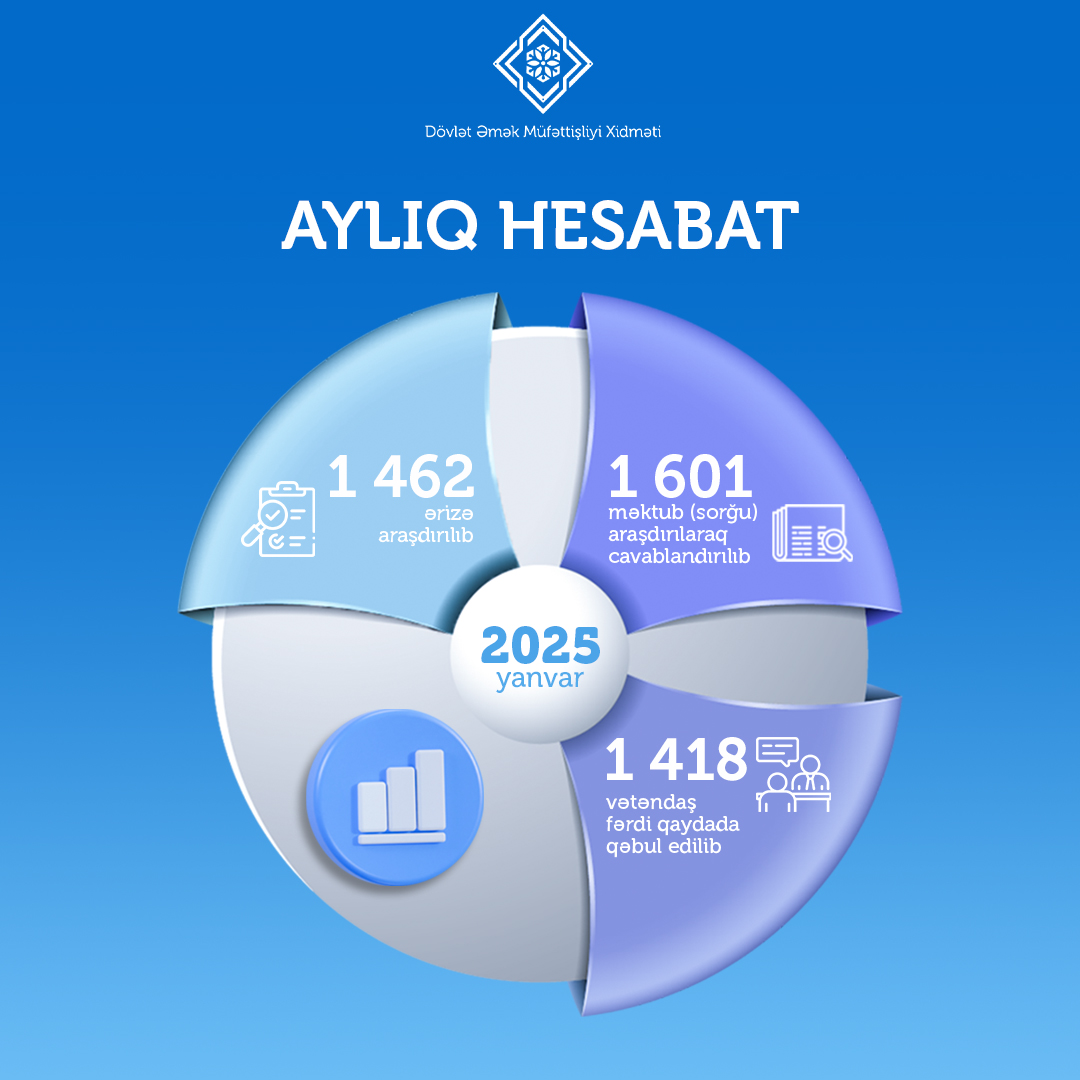 Dövlət Əmək Müfəttişliyi Xidməti

AYLIQ HESABAT

1 462
ərizə
araşdırılıb

1 601
məktub (sorğu)
araşdırılaraq
cavablandırılıb

2025
yanvar

1 418
vətəndaş
fərdi qaydada
qəbul edilib